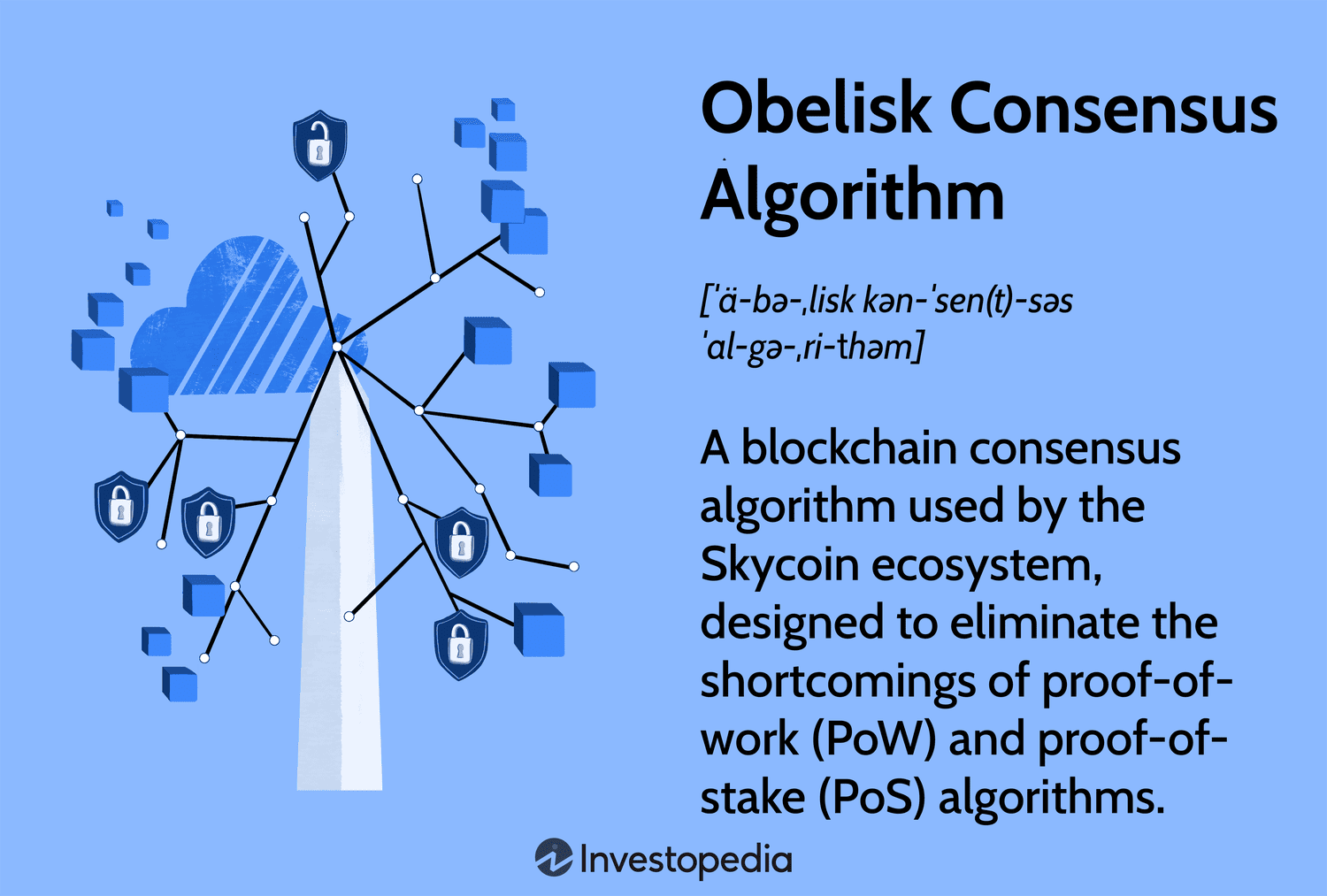 Obelisk Consensus Algorithm

[ˈä-bə-ˌlisk kən-ˈsen(t)-səs ˈal-gə-ˌri-thəm]

A blockchain consensus algorithm used by the Skycoin ecosystem, designed to eliminate the shortcomings of proof-of-work (PoW) and proof-of-stake (PoS) algorithms.

Investopedia